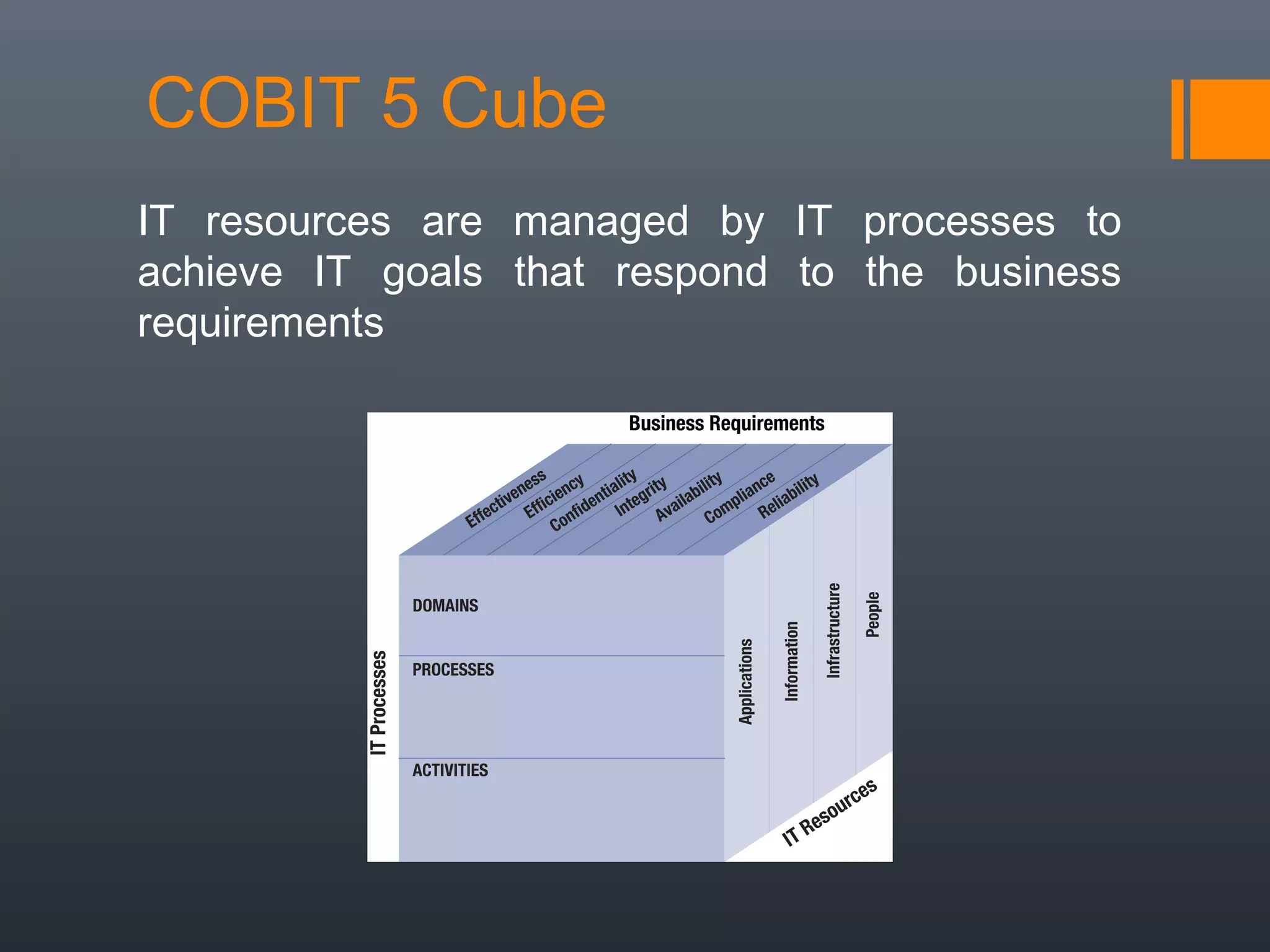 COBIT 5 Cube

IT resources are managed by IT processes to achieve IT goals that respond to the business requirements

Business Requirements

Effectiveness
Efficiency
Confidentiality
Integrity
Availability
Compliance
Reliability

IT Processes

DOMAINS

PROCESSES

ACTIVITIES

Applications
Information
Infrastructure
People

IT Resources